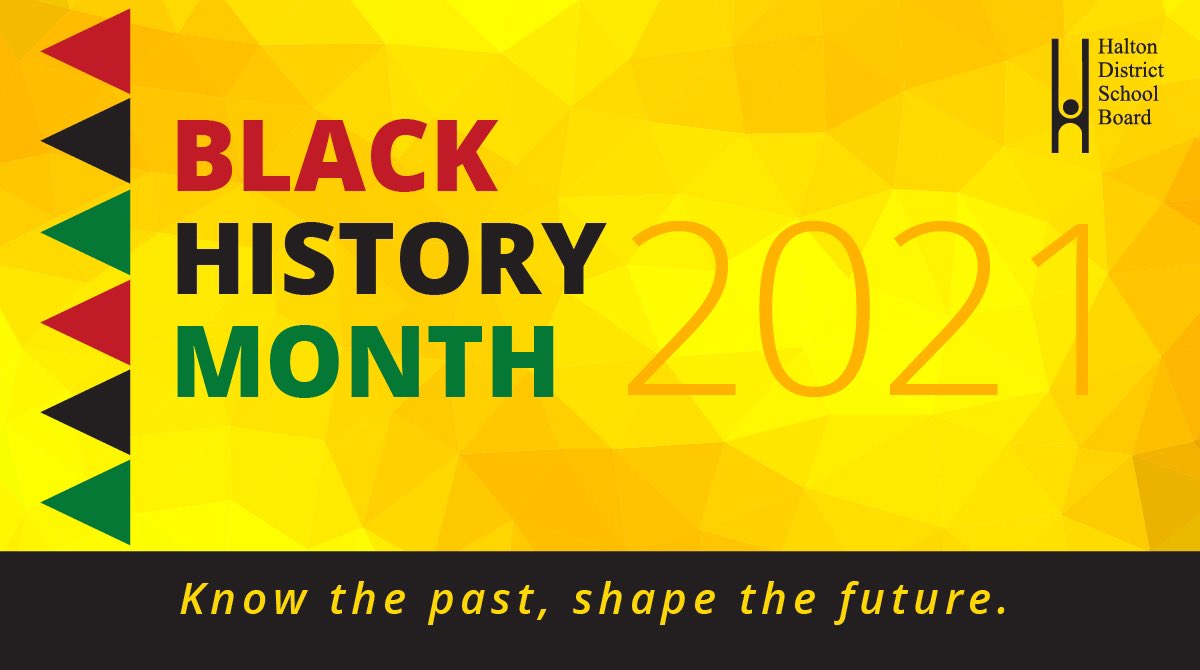 Halton District School Board

BLACK HISTORY MONTH

2021

Know the past, shape the future.